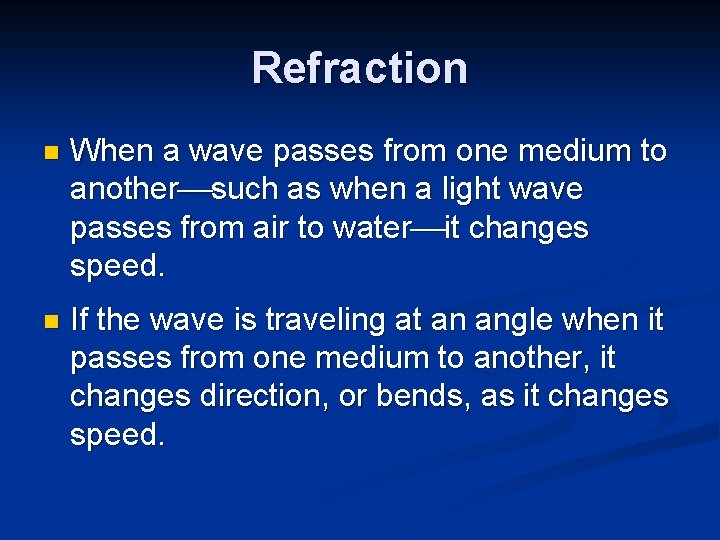 Refraction

When a wave passes from one medium to another—such as when a light wave passes from air to water—it changes speed.

If the wave is traveling at an angle when it passes from one medium to another, it changes direction, or bends, as it changes speed.